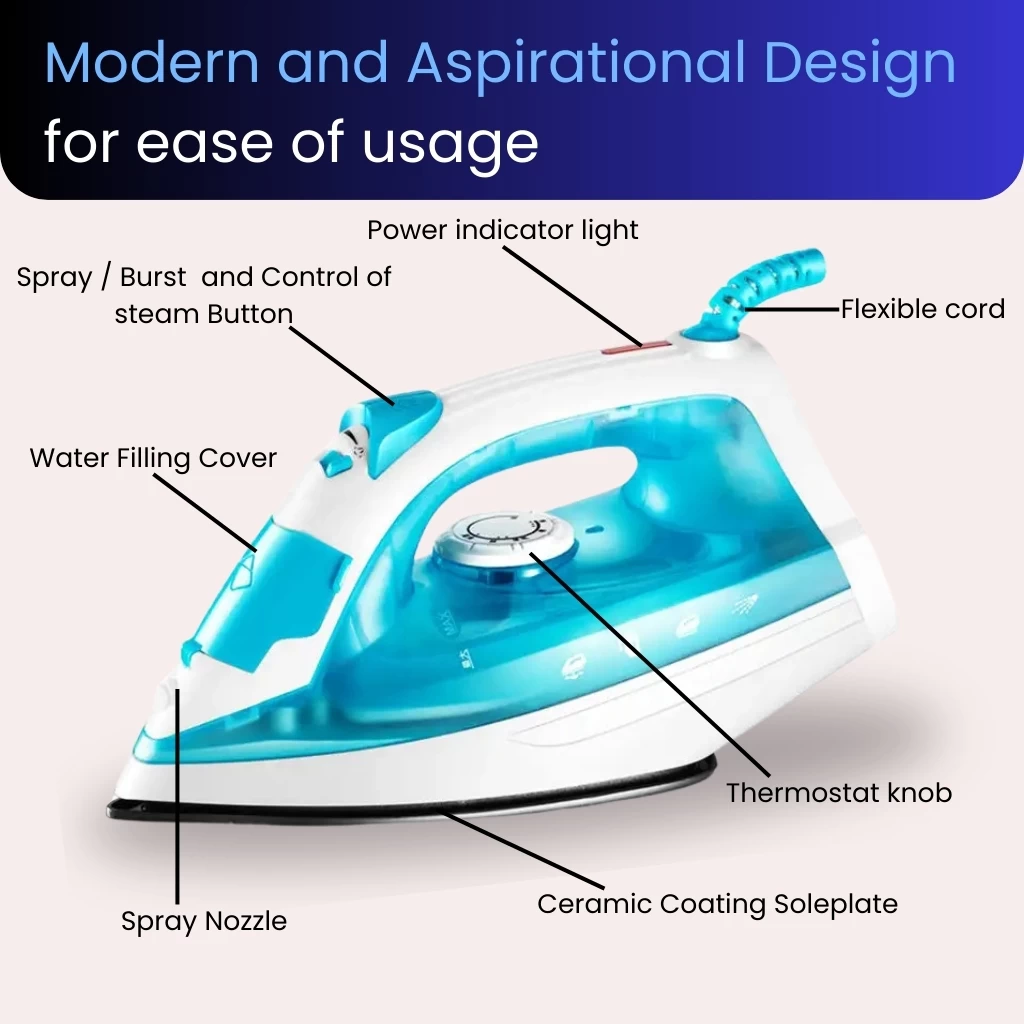 Modern and Aspirational Design
for ease of usage

Power indicator light

Spray / Burst and Control of steam Button

Flexible cord

Water Filling Cover

MAX

Thermostat knob

Ceramic Coating Soleplate

Spray Nozzle